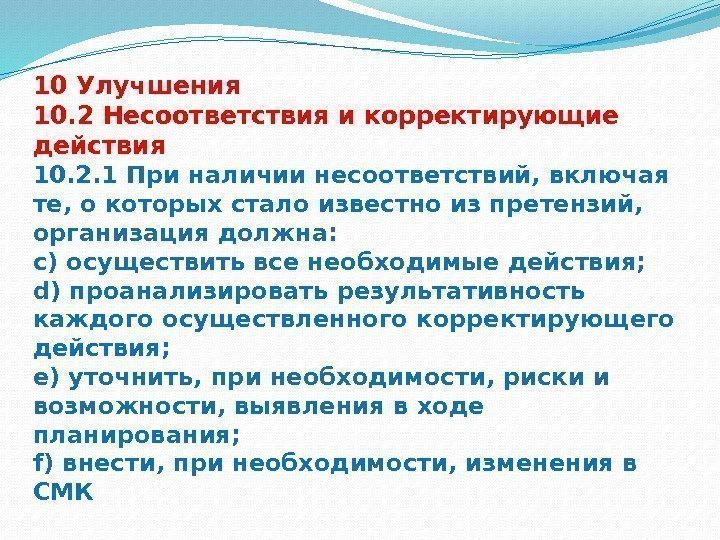 10 Улучшения
10.2 Несоответствия и корректирующие действия
10.2.1 При наличии несоответствий, включая те, о которых стало известно из претензий, организация должна:
c) осуществить все необходимые действия;
d) проанализировать результативность каждого осуществленного корректирующего действия;
e) уточнить, при необходимости, риски и возможности, выявления в ходе планирования;
f) внести, при необходимости, изменения в СМК